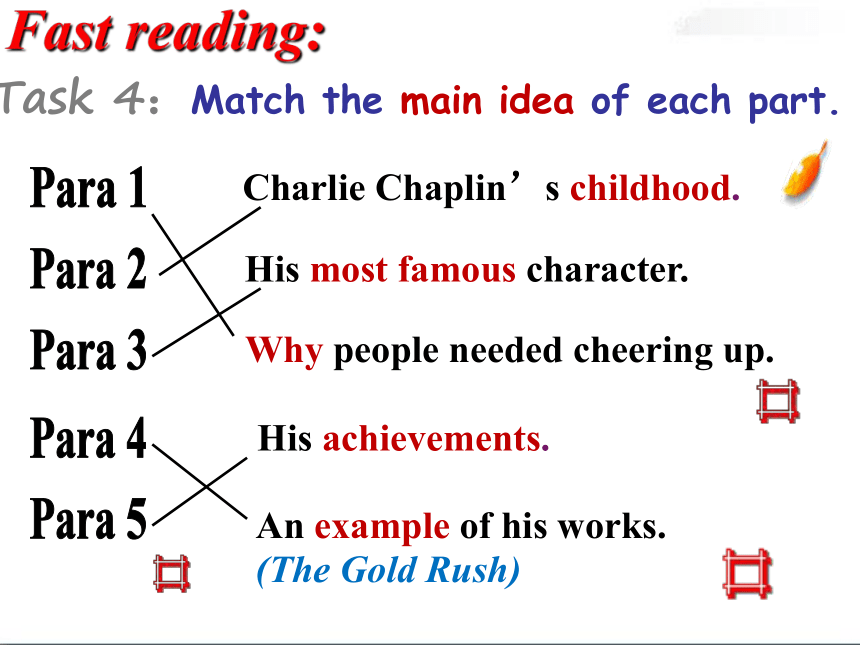 Fast reading:

Task 4: Match the main idea of each part.

Para 1

Para 2

Para 3

Para 4

Para 5

Charlie Chaplin’s childhood.

His most famous character.

Why people needed cheering up.

His achievements.

An example of his works. (The Gold Rush)